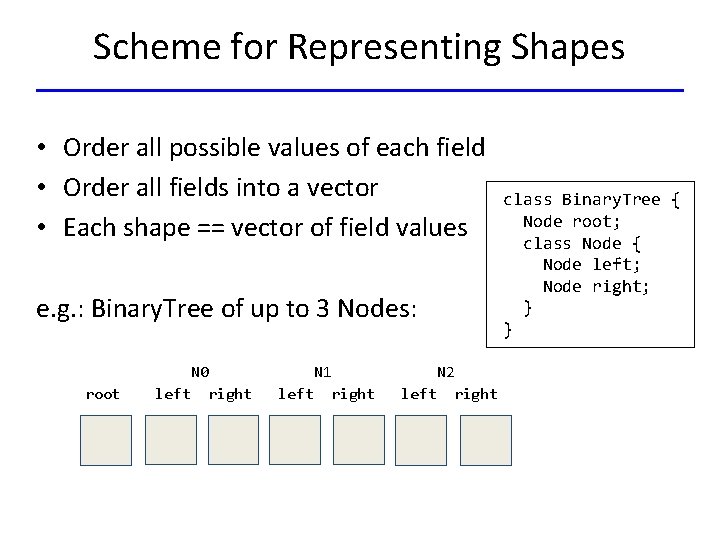 Scheme for Representing Shapes

• Order all possible values of each field
• Order all fields into a vector
• Each shape == vector of field values

e.g.: BinaryTree of up to 3 Nodes:

class BinaryTree {
  Node root;
  class Node {
    Node left;
    Node right;
  }
}

N0 N1 N2
root left right left right left right